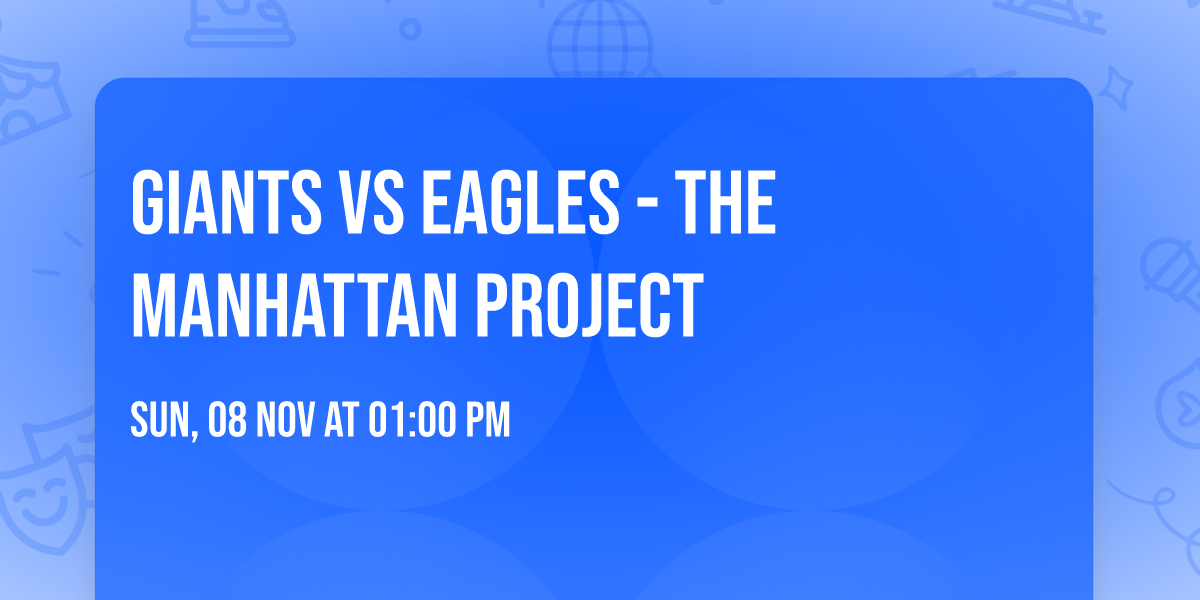 GIANTS VS EAGLES - THE MANHATTAN PROJECT

SUN, 08 NOV AT 01:00 PM